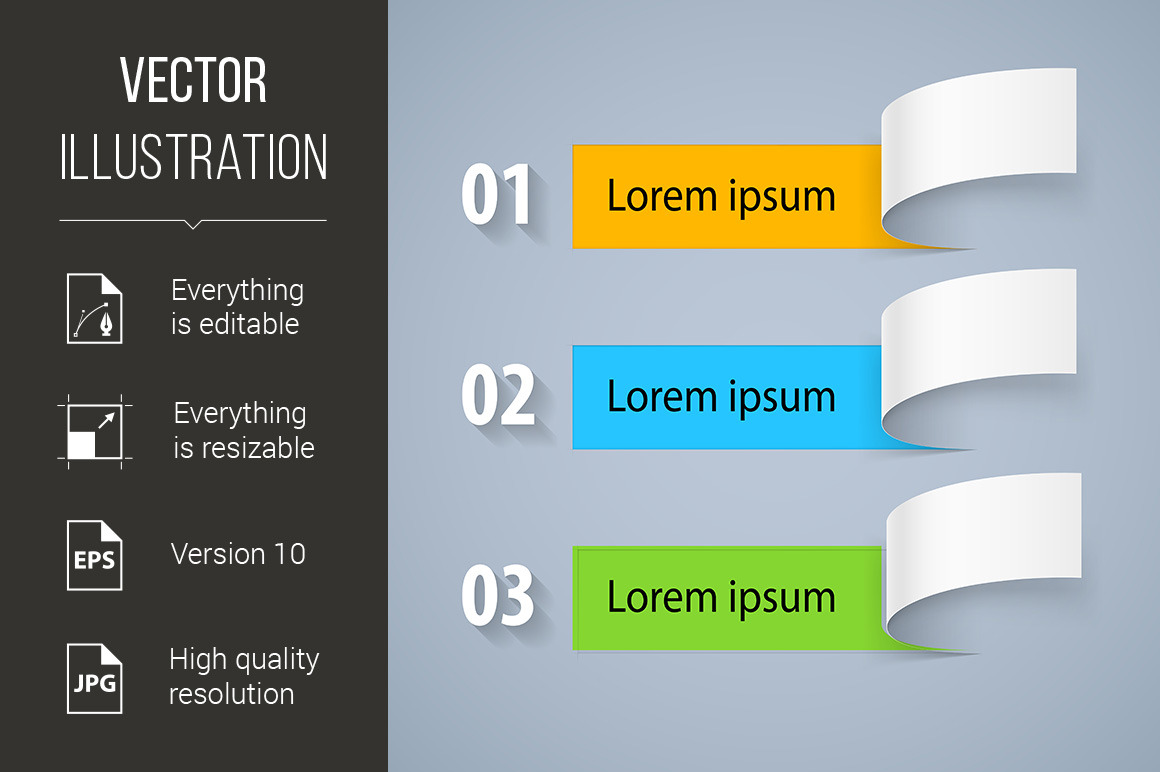 VECTOR
ILLUSTRATION

Everything is editable

Everything is resizable

EPS

Version 10

JPG

High quality resolution

01 Lorem ipsum

02 Lorem ipsum

03 Lorem ipsum